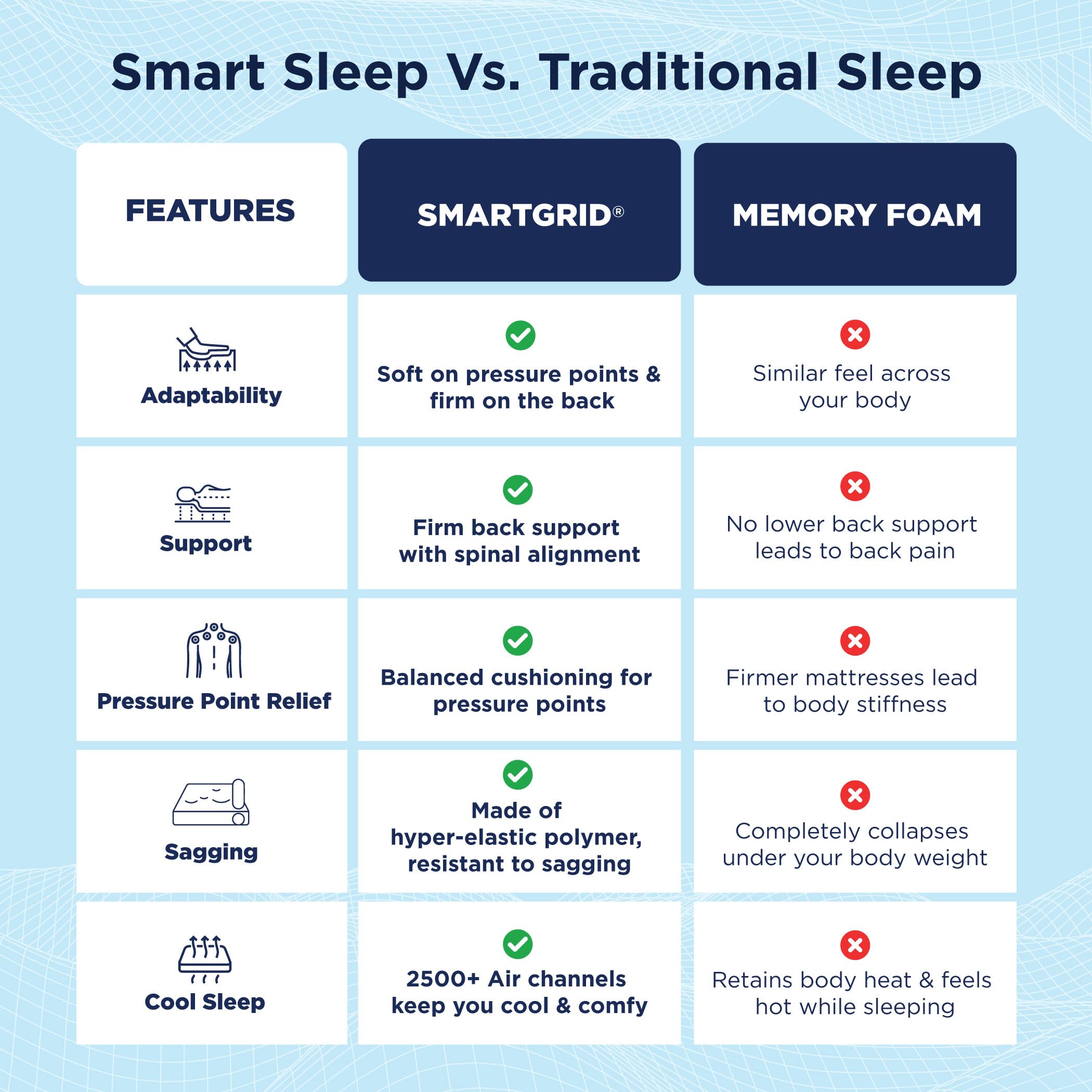 Smart Sleep Vs. Traditional Sleep

| FEATURES | SMARTGRID® | MEMORY FOAM |
|---|---|---|
| Adaptability | Soft on pressure points & firm on the back | Similar feel across your body |
| Support | Firm back support with spinal alignment | No lower back support leads to back pain |
| Pressure Point Relief | Balanced cushioning for pressure points | Firmer mattresses lead to body stiffness |
| Sagging | Made of hyper-elastic polymer, resistant to sagging | Completely collapses under your body weight |
| Cool Sleep | 2500+ Air channels keep you cool & comfy | Retains body heat & feels hot while sleeping |